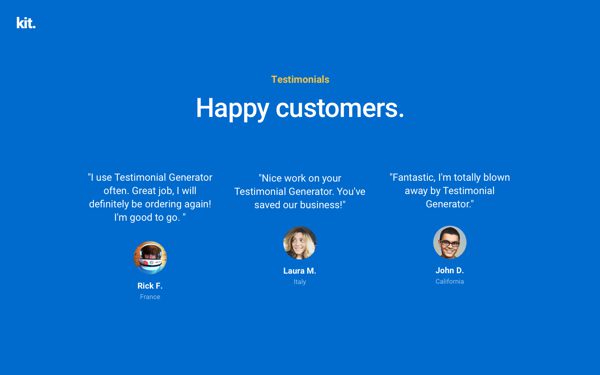 kit.

Testimonials

Happy customers.

"I use Testimonial Generator often. Great job, I will definitely be ordering again! I'm good to go. "

Rick F.
France

"Nice work on your Testimonial Generator. You've saved our business!"

Laura M.
Italy

"Fantastic, I'm totally blown away by Testimonial Generator."

John D.
California